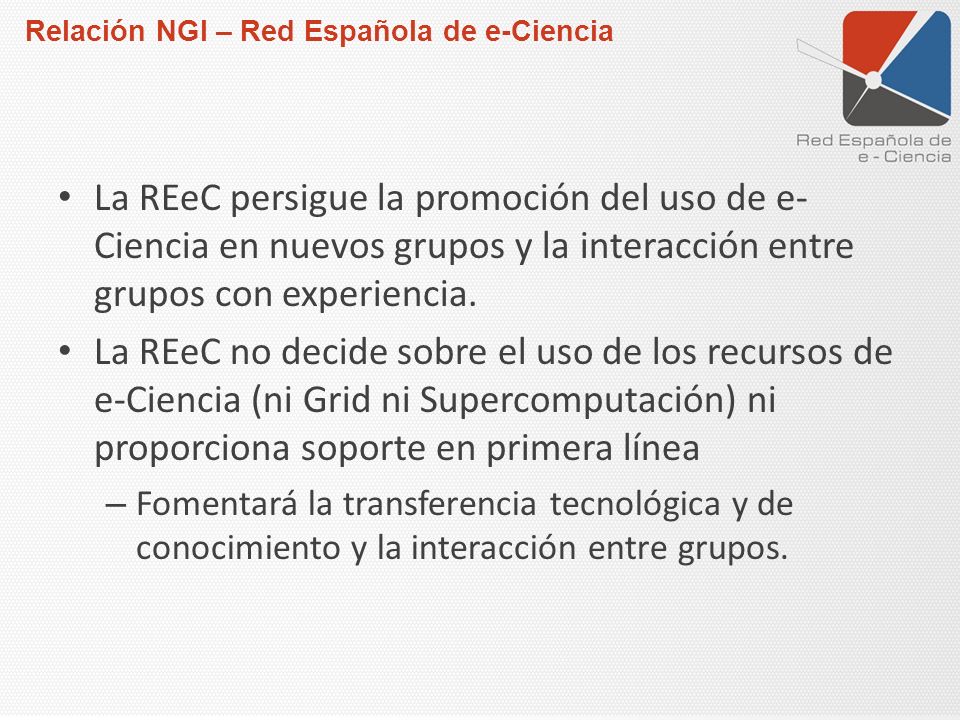 Relación NGI – Red Española de e-Ciencia

Red Española de e - Ciencia

• La REeC persigue la promoción del uso de e-Ciencia en nuevos grupos y la interacción entre grupos con experiencia.

• La REeC no decide sobre el uso de los recursos de e-Ciencia (ni Grid ni Supercomputación) ni proporciona soporte en primera línea

– Fomentará la transferencia tecnológica y de conocimiento y la interacción entre grupos.